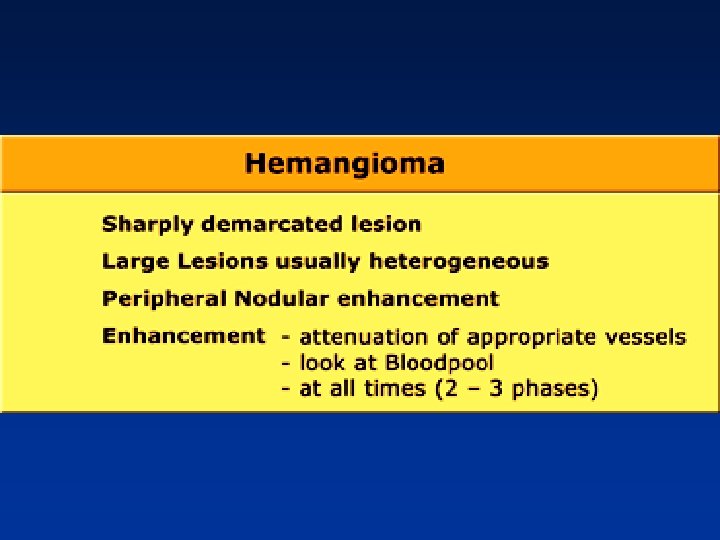 Hemangioma

Sharply demarcated lesion

Large Lesions usually heterogeneous

Peripheral Nodular enhancement

Enhancement - attenuation of appropriate vessels
- look at Bloodpool
- at all times (2 – 3 phases)